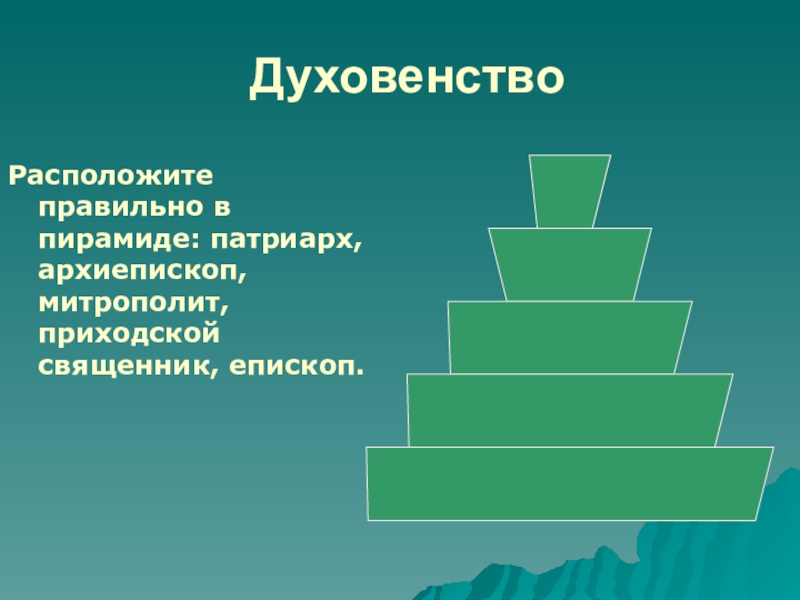 Духовенство

Расположите правильно в пирамиде: патриарх, архиепископ, митрополит, приходской священник, епископ.